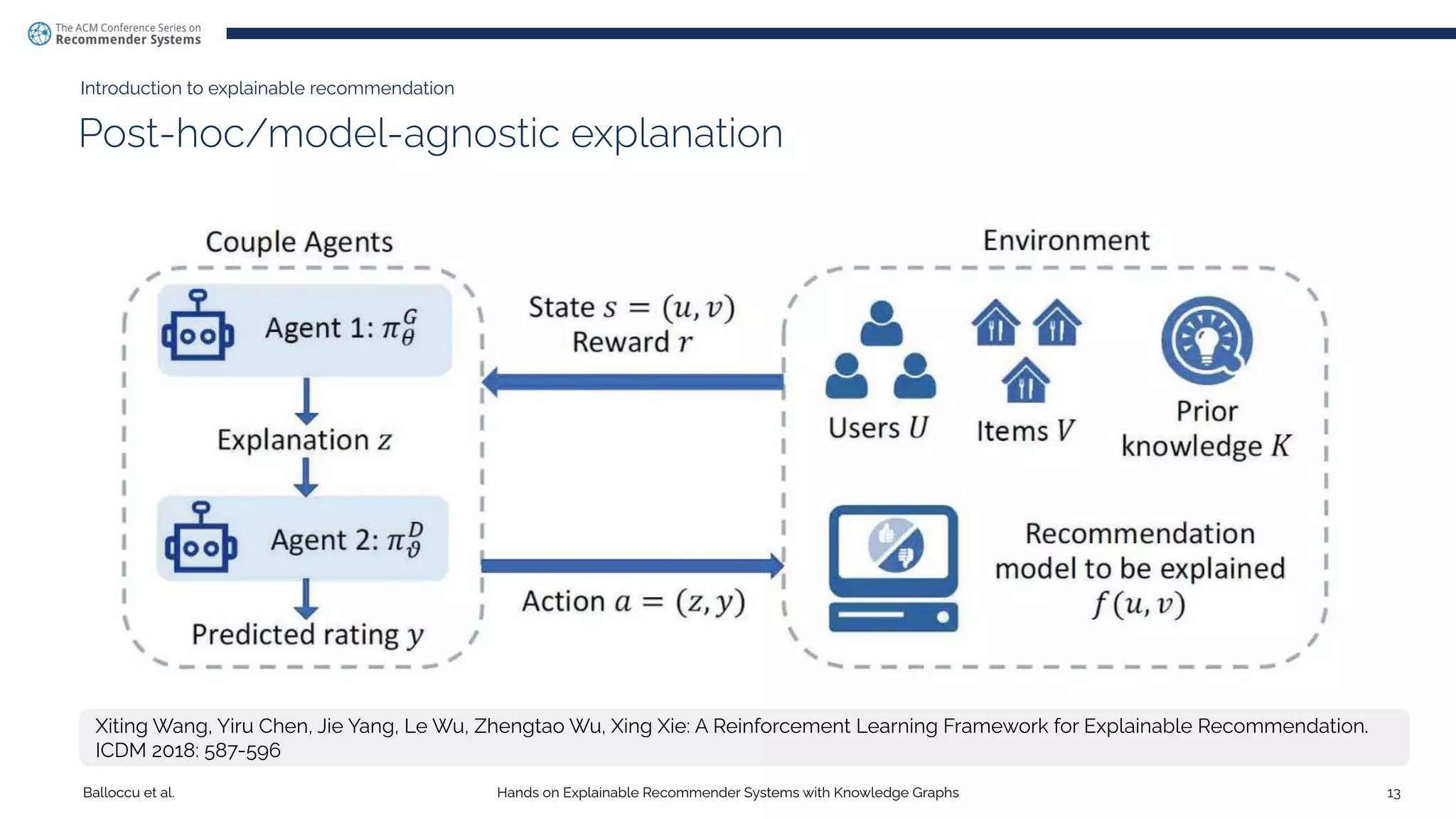 The ACM Conference Series on
Recommender Systems

Introduction to explainable recommendation

Post-hoc/model-agnostic explanation

Couple Agents

Agent 1: $\pi_\theta^G$

Explanation $z$

Agent 2: $\pi_\vartheta^D$

Predicted rating $y$

State $s = (u, v)$
Reward $r$

Action $a = (z, y)$

Environment

Users $U$

Items $V$

Prior knowledge $K$

Recommendation model to be explained $f(u, v)$

Xiting Wang, Yiru Chen, Jie Yang, Le Wu, Zhengtao Wu, Xing Xie: A Reinforcement Learning Framework for Explainable Recommendation. ICDM 2018: 587-596

Balloccu et al.

Hands on Explainable Recommender Systems with Knowledge Graphs

13